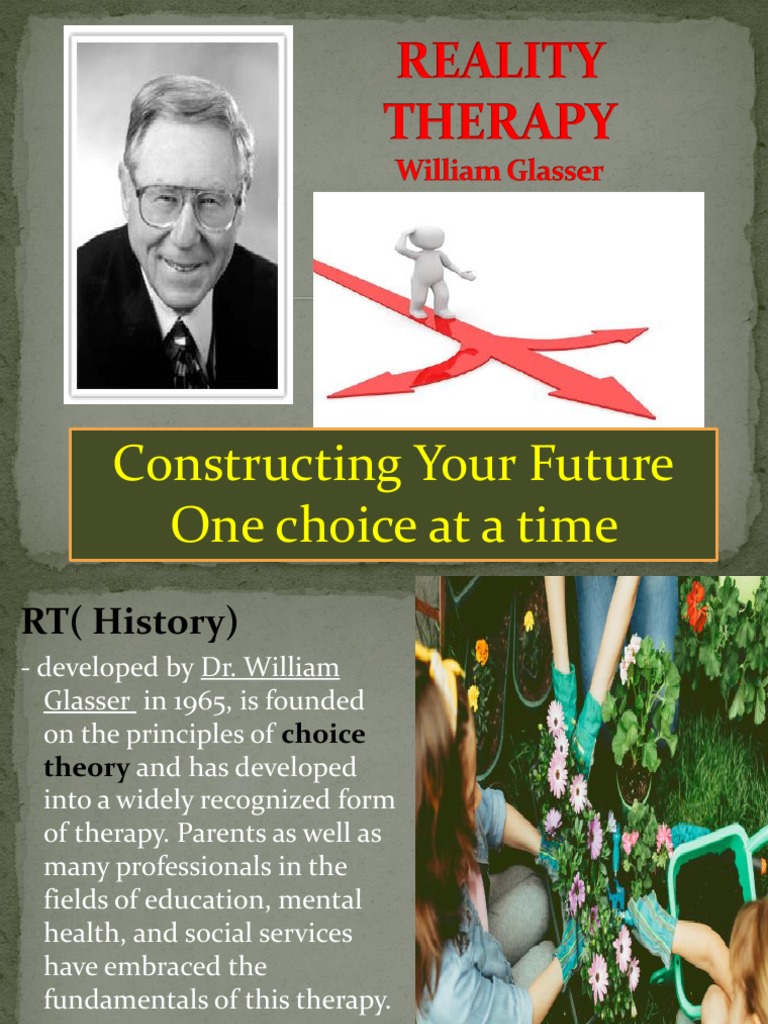 REALITY THERAPY
William Glasser

Constructing Your Future
One choice at a time

RT( History)

- developed by Dr. William Glasser in 1965, is founded on the principles of choice theory and has developed into a widely recognized form of therapy. Parents as well as many professionals in the fields of education, mental health, and social services have embraced the fundamentals of this therapy.